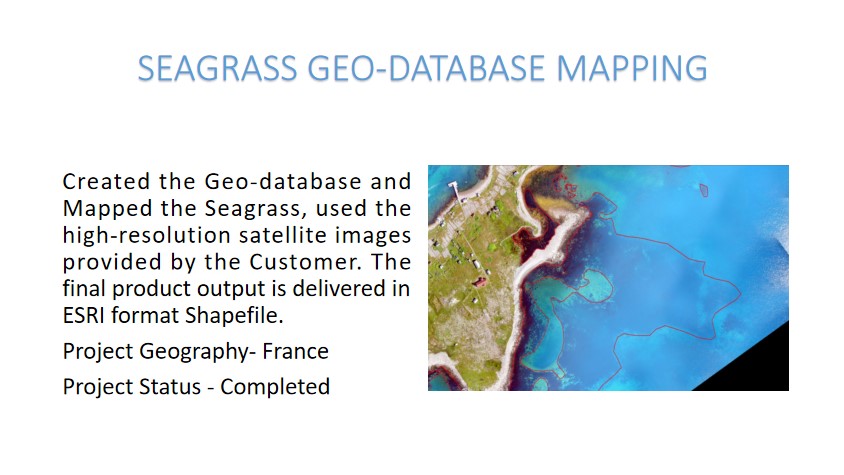 SEAGRASS GEO-DATABASE MAPPING

Created the Geo-database and Mapped the Seagrass, used the high-resolution satellite images provided by the Customer. The final product output is delivered in ESRI format Shapefile.

Project Geography- France

Project Status - Completed